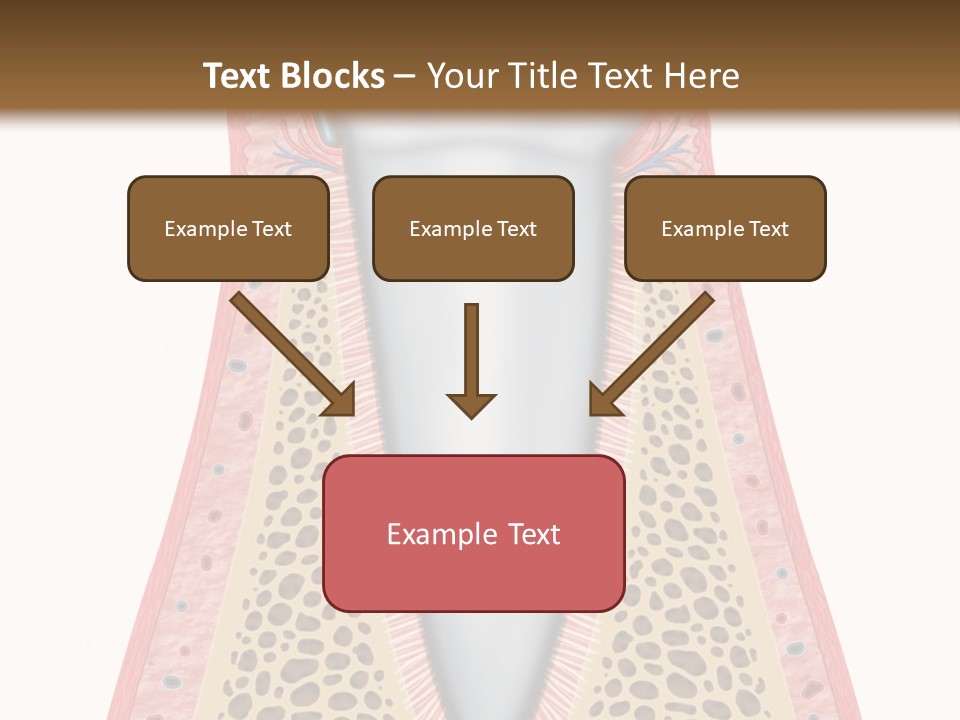 Text Blocks – Your Title Text Here

Example Text

Example Text

Example Text

Example Text